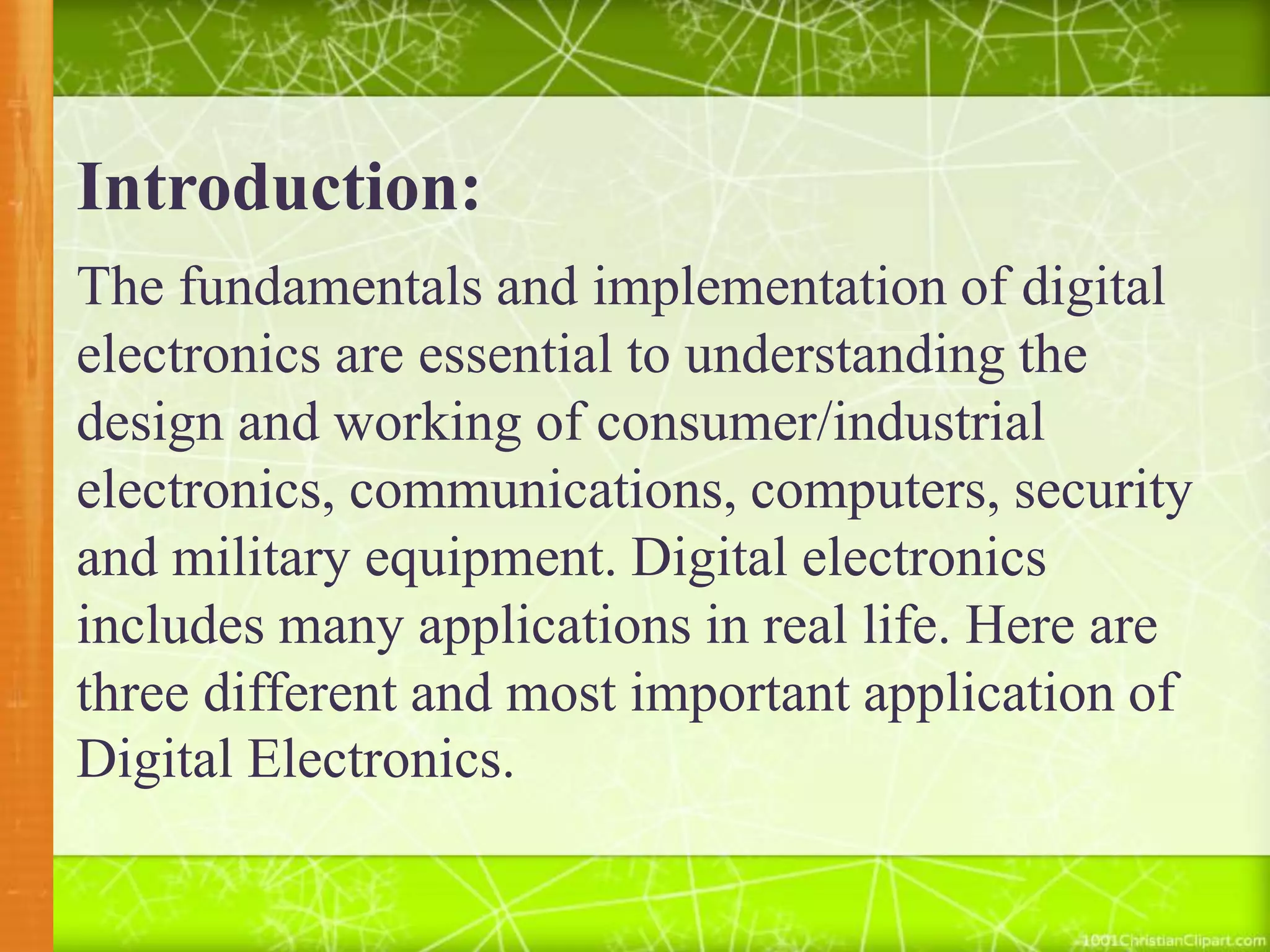 Introduction:

The fundamentals and implementation of digital electronics are essential to understanding the design and working of consumer/industrial electronics, communications, computers, security and military equipment. Digital electronics includes many applications in real life. Here are three different and most important application of Digital Electronics.

1001ChristianClipart.com